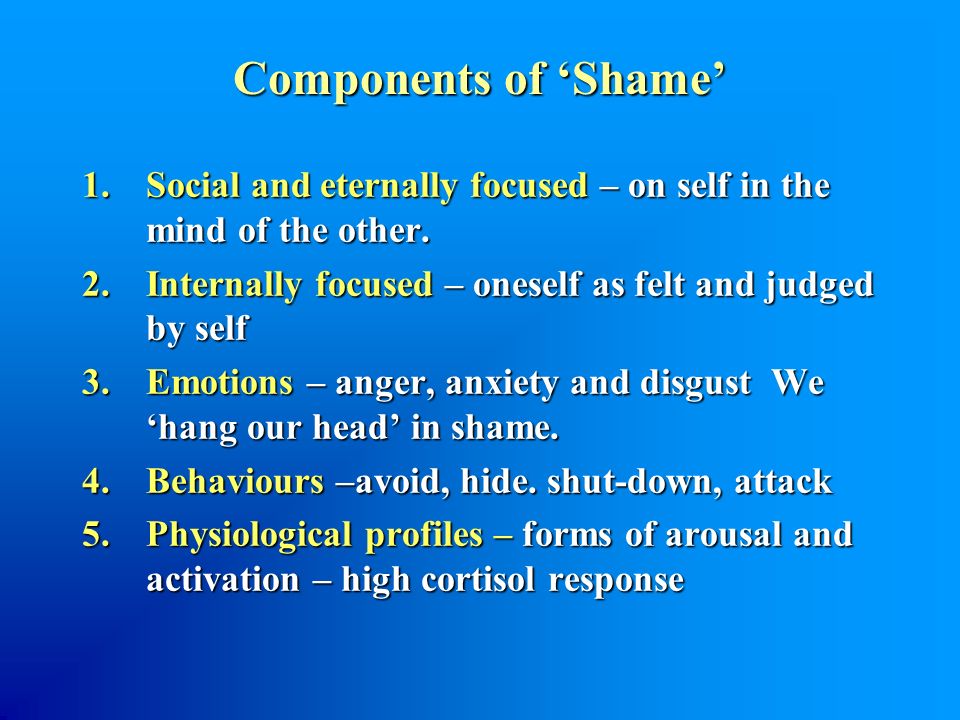 Components of ‘Shame’

1. Social and eternally focused – on self in the mind of the other.
2. Internally focused – oneself as felt and judged by self
3. Emotions – anger, anxiety and disgust We ‘hang our head’ in shame.
4. Behaviours –avoid, hide. shut-down, attack
5. Physiological profiles – forms of arousal and activation – high cortisol response